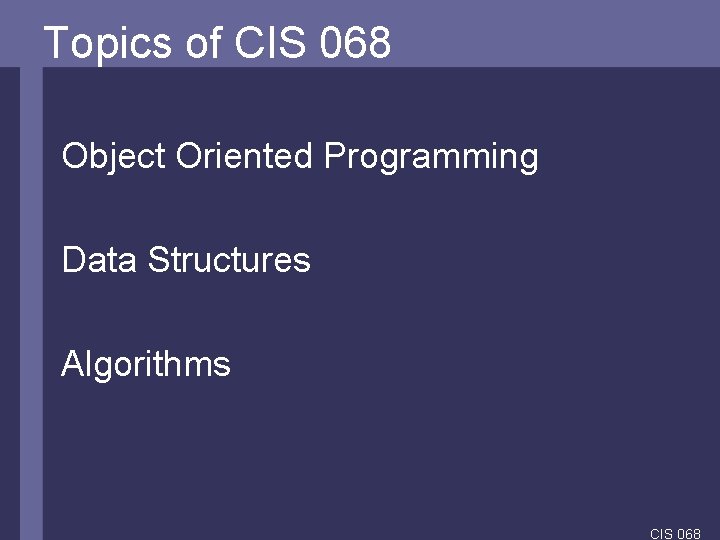 Topics of CIS 068

Object Oriented Programming

Data Structures

Algorithms

CIS 068